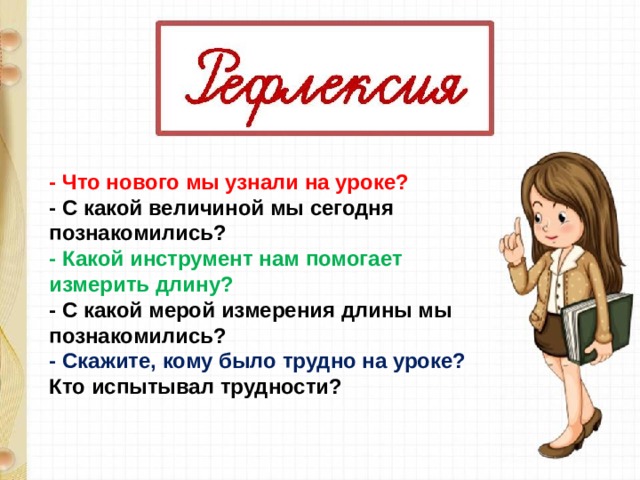 Рефлексия

- Что нового мы узнали на уроке?
- С какой величиной мы сегодня познакомились?
- Какой инструмент нам помогает измерить длину?
- С какой мерой измерения длины мы познакомились?
- Скажите, кому было трудно на уроке? Кто испытывал трудности?